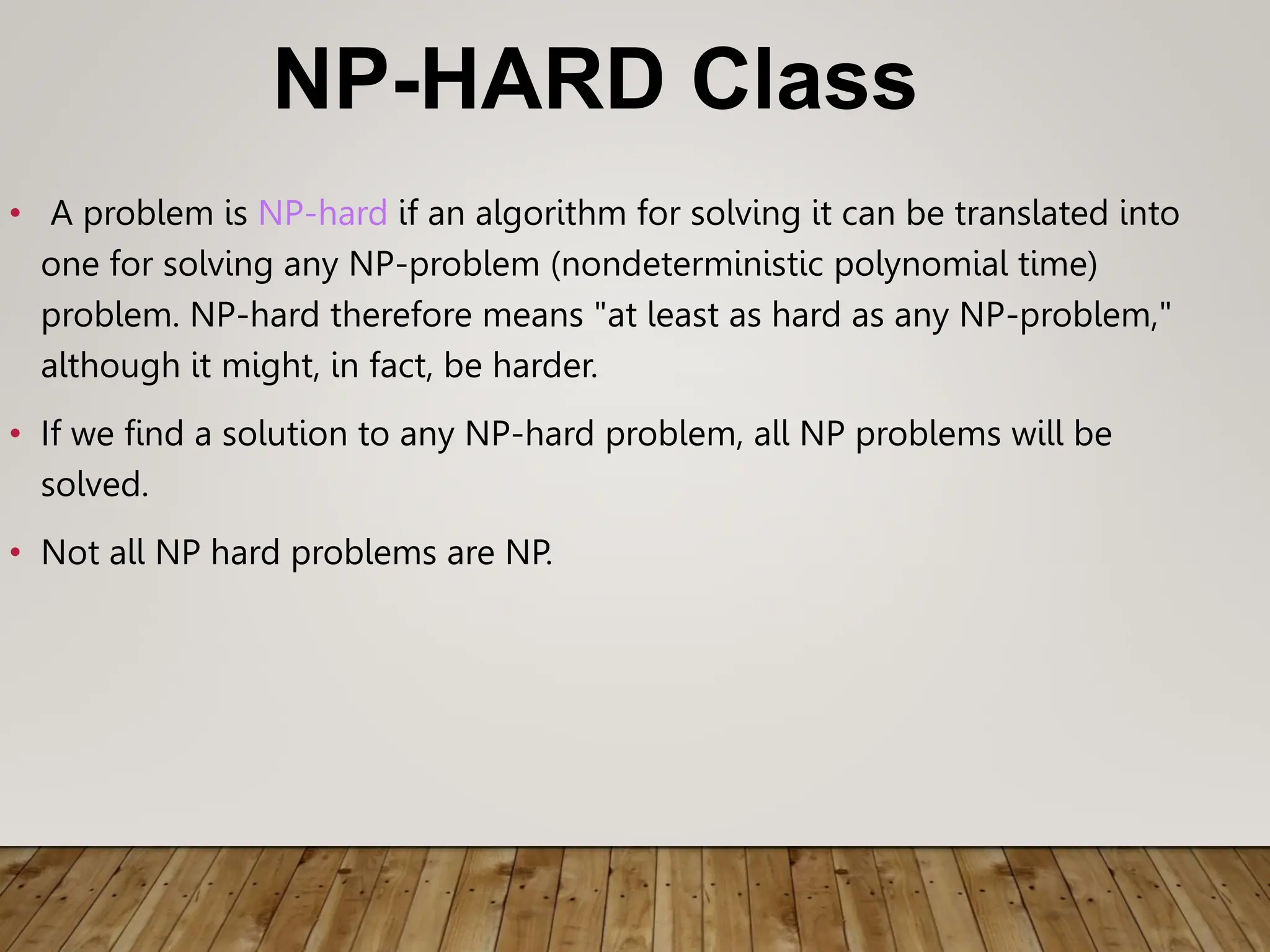 NP-HARD Class

• A problem is NP-hard if an algorithm for solving it can be translated into one for solving any NP-problem (nondeterministic polynomial time) problem. NP-hard therefore means "at least as hard as any NP-problem," although it might, in fact, be harder.

• If we find a solution to any NP-hard problem, all NP problems will be solved.

• Not all NP hard problems are NP.